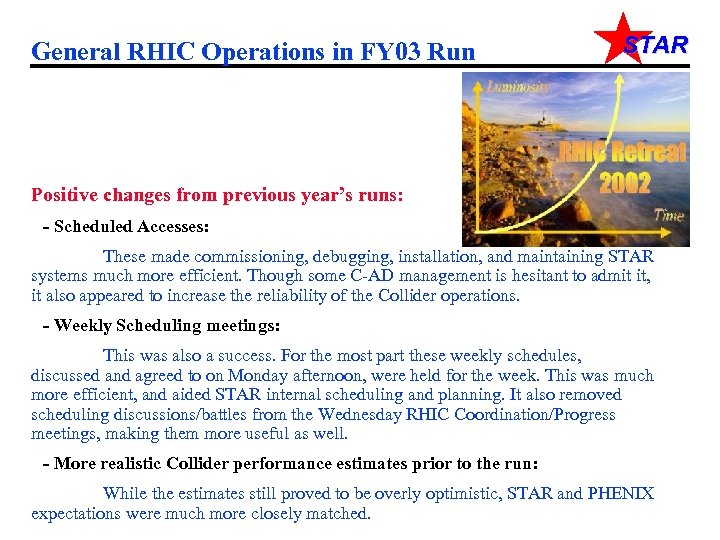 General RHIC Operations in FY03 Run

STAR

Luminosity

RHIC Retreat 2002

Time

Positive changes from previous year's runs:

- Scheduled Accesses:

These made commissioning, debugging, installation, and maintaining STAR systems much more efficient. Though some C-AD management is hesitant to admit it, it also appeared to increase the reliability of the Collider operations.

- Weekly Scheduling meetings:

This was also a success. For the most part these weekly schedules, discussed and agreed to on Monday afternoon, were held for the week. This was much more efficient, and aided STAR internal scheduling and planning. It also removed scheduling discussions/battles from the Wednesday RHIC Coordination/Progress meetings, making them more useful as well.

- More realistic Collider performance estimates prior to the run:

While the estimates still proved to be overly optimistic, STAR and PHENIX expectations were much more closely matched.